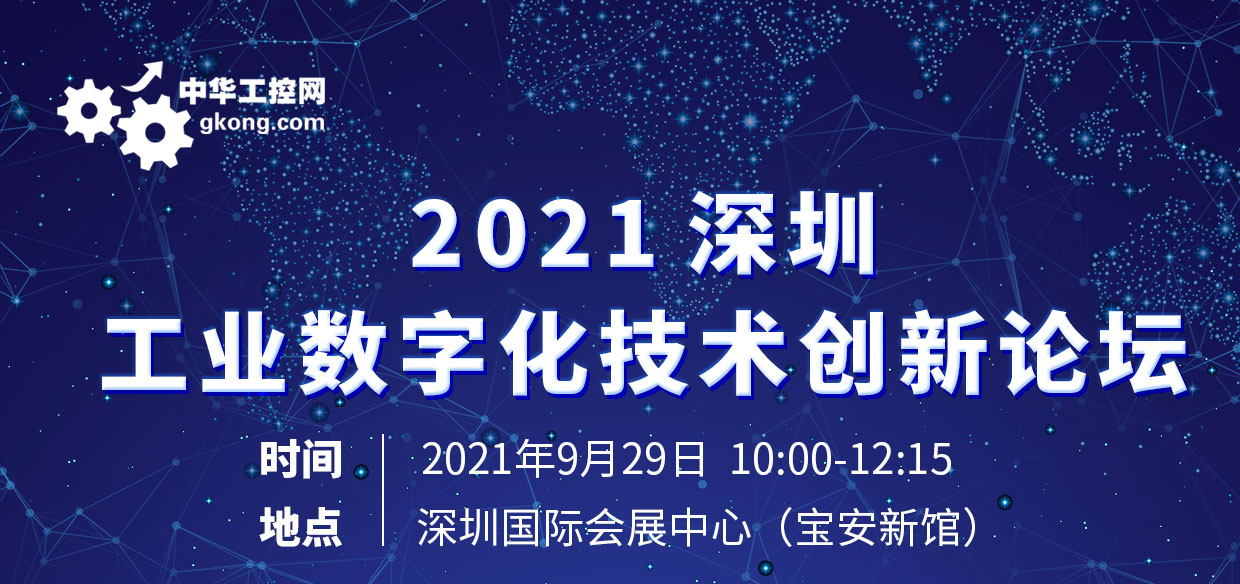 中华工控网
gkong.com

2021 深圳
工业数字化技术创新论坛

时间 2021年9月29日 10:00-12:15
地点 深圳国际会展中心（宝安新馆）